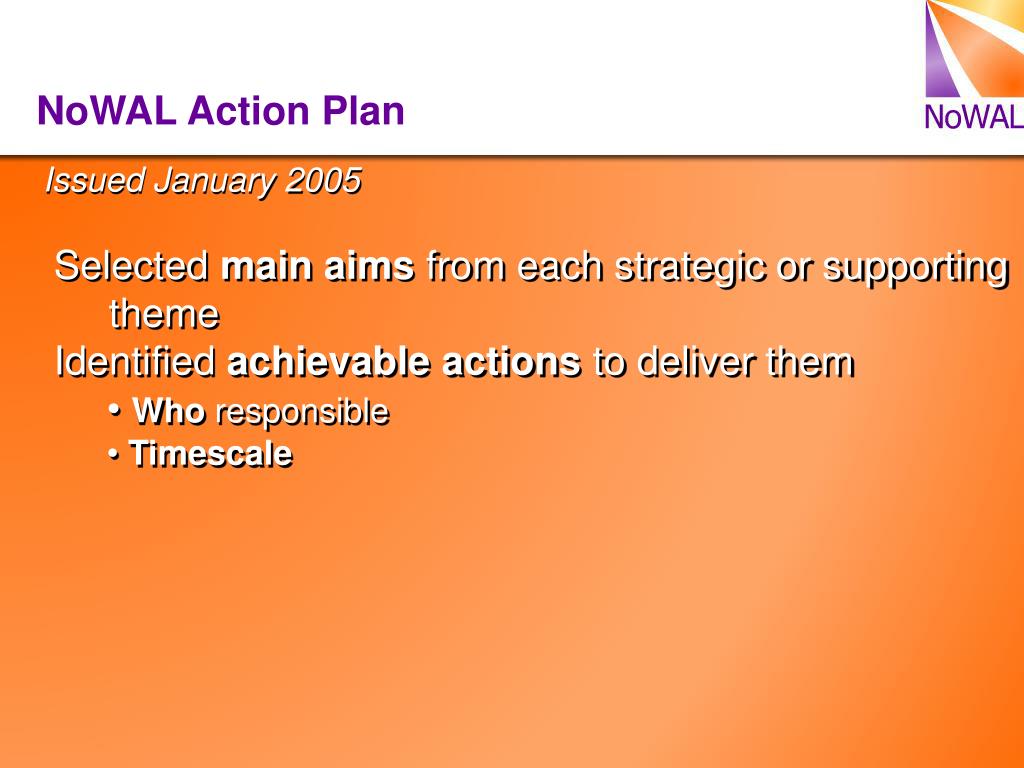 NoWAL Action Plan

NoWAL

Issued January 2005

Selected main aims from each strategic or supporting theme

Identified achievable actions to deliver them

• Who responsible

• Timescale